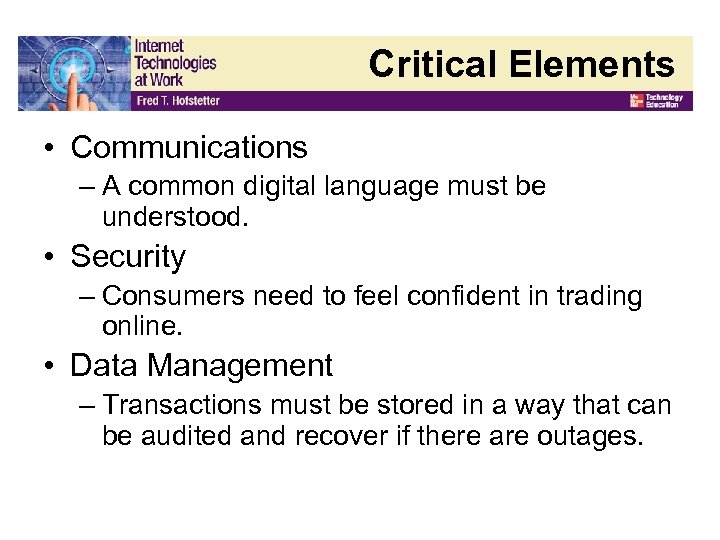 Internet Technologies at Work
Fred T. Hofstetter

Critical Elements

Technology Education

• Communications
– A common digital language must be understood.
• Security
– Consumers need to feel confident in trading online.
• Data Management
– Transactions must be stored in a way that can be audited and recover if there are outages.